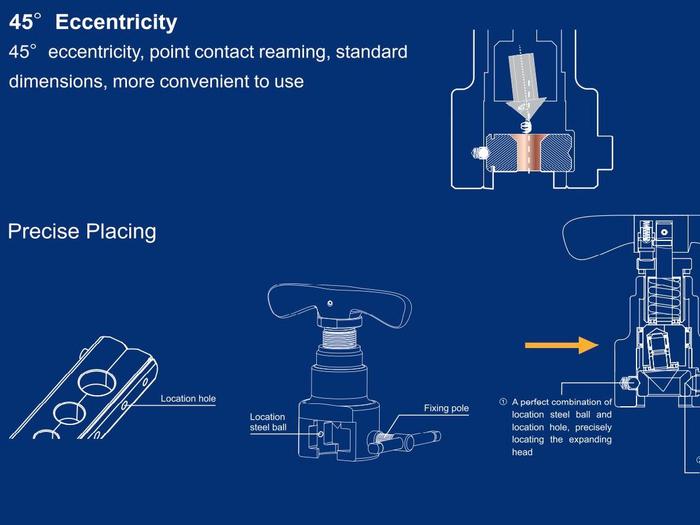 45° Eccentricity

45° eccentricity, point contact reaming, standard dimensions, more convenient to use

Precise Placing

Location hole

Location steel ball

Fixing pole

① A perfect combination of location steel ball and location hole, precisely locating the expanding head